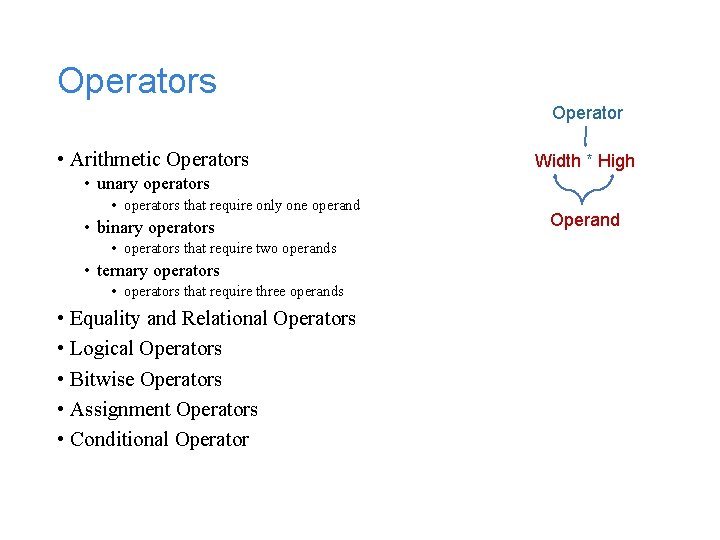 Operators

• Arithmetic Operators
  • unary operators
    • operators that require only one operand
  • binary operators
    • operators that require two operands
  • ternary operators
    • operators that require three operands
• Equality and Relational Operators
• Logical Operators
• Bitwise Operators
• Assignment Operators
• Conditional Operator

Operator

Width * High

Operand